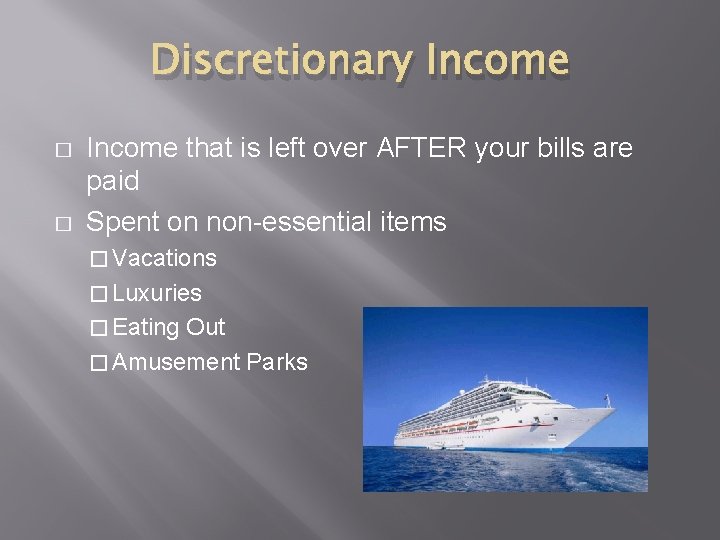 Discretionary Income

□ Income that is left over AFTER your bills are paid

□ Spent on non-essential items

□ Vacations

□ Luxuries

□ Eating Out

□ Amusement Parks